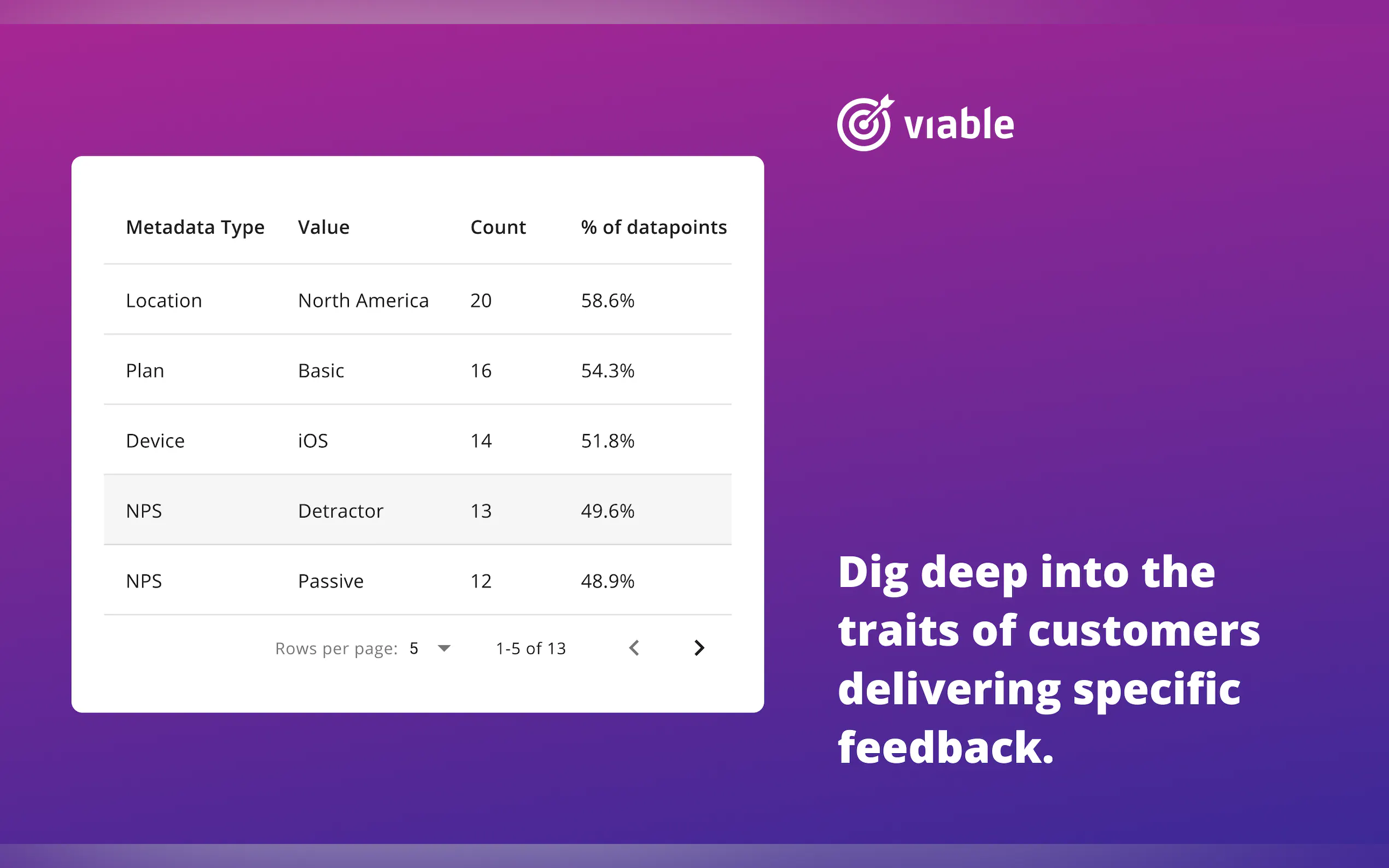 | Metadata Type | Value | Count | % of datapoints |
|---|---|---|---|
| Location | North America | 20 | 58.6% |
| Plan | Basic | 16 | 54.3% |
| Device | iOS | 14 | 51.8% |
| NPS | Detractor | 13 | 49.6% |
| NPS | Passive | 12 | 48.9% |

Rows per page: 5 1-5 of 13

viable

Dig deep into the traits of customers delivering specific feedback.